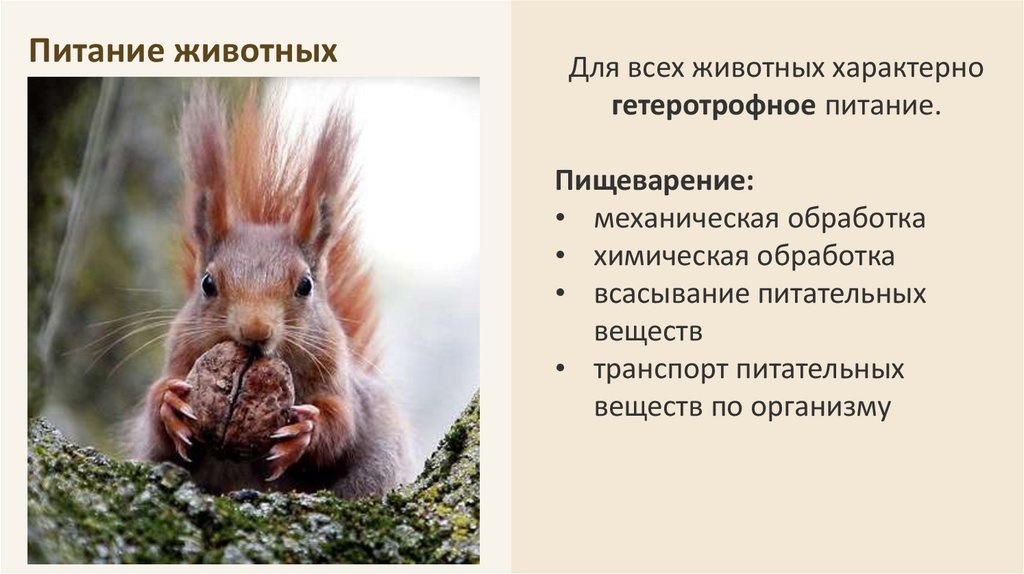 Питание животных

Для всех животных характерно гетеротрофное питание.

Пищеварение:
• механическая обработка
• химическая обработка
• всасывание питательных веществ
• транспорт питательных веществ по организму